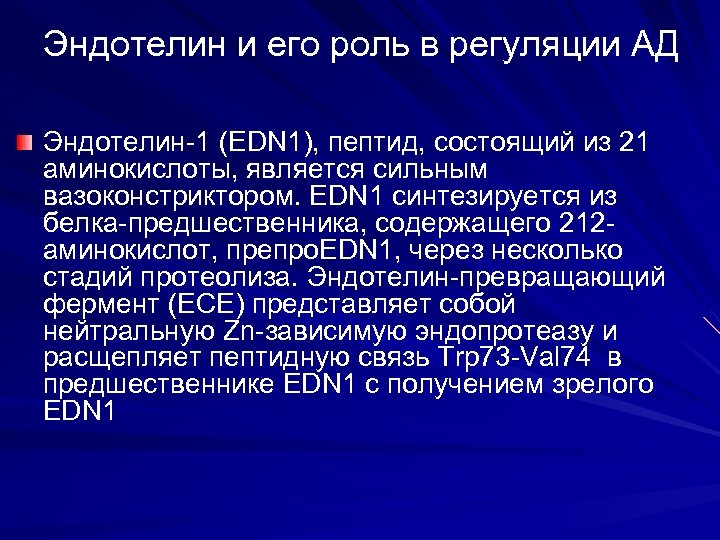 Эндотелин и его роль в регуляции АД

Эндотелин-1 (EDN1), пептид, состоящий из 21 аминокислоты, является сильным вазоконстриктором. EDN1 синтезируется из белка-предшественника, содержащего 212-аминокислот, препроEDN1, через несколько стадий протеолиза. Эндотелин-превращающий фермент (ECE) представляет собой нейтральную Zn-зависимую эндопротеазу и расщепляет пептидную связь Trp73-Val74 в предшественнике EDN1 с получением зрелого EDN1